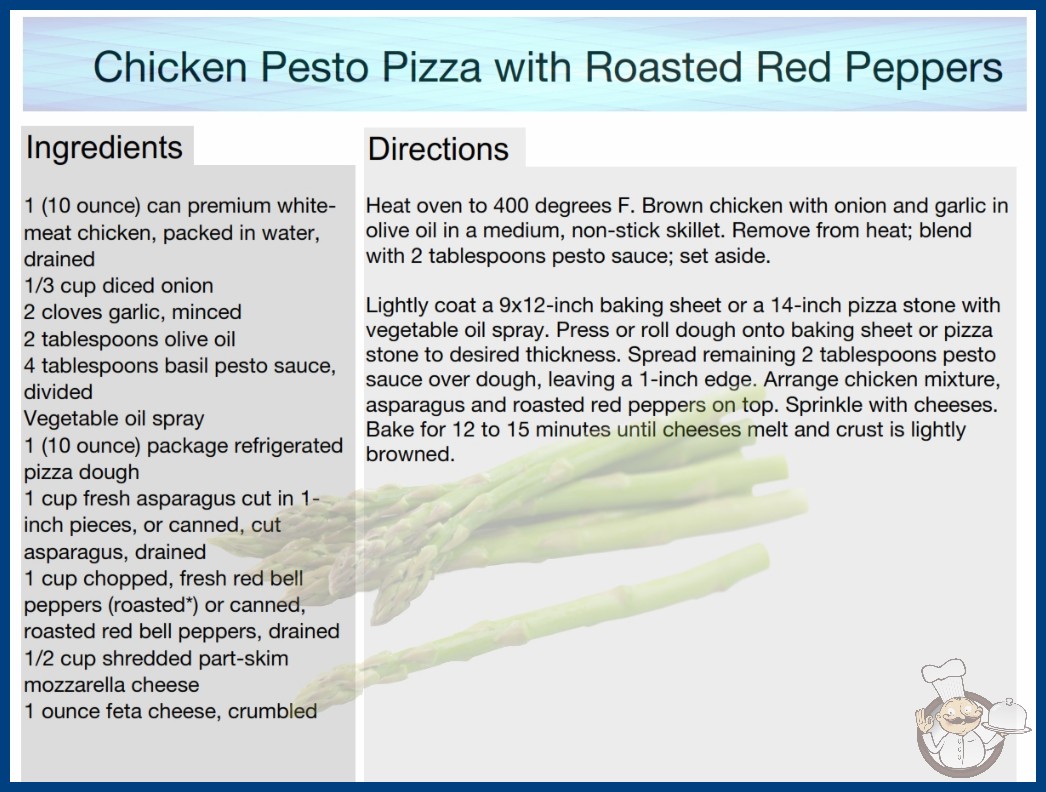 Chicken Pesto Pizza with Roasted Red Peppers

Ingredients

1 (10 ounce) can premium white-meat chicken, packed in water, drained
1/3 cup diced onion
2 cloves garlic, minced
2 tablespoons olive oil
4 tablespoons basil pesto sauce, divided
Vegetable oil spray
1 (10 ounce) package refrigerated pizza dough
1 cup fresh asparagus cut in 1-inch pieces, or canned, cut asparagus, drained
1 cup chopped, fresh red bell peppers (roasted*) or canned, roasted red bell peppers, drained
1/2 cup shredded part-skim mozzarella cheese
1 ounce feta cheese, crumbled

Directions

Heat oven to 400 degrees F. Brown chicken with onion and garlic in olive oil in a medium, non-stick skillet. Remove from heat; blend with 2 tablespoons pesto sauce; set aside.

Lightly coat a 9x12-inch baking sheet or a 14-inch pizza stone with vegetable oil spray. Press or roll dough onto baking sheet or pizza stone to desired thickness. Spread remaining 2 tablespoons pesto sauce over dough, leaving a 1-inch edge. Arrange chicken mixture, asparagus and roasted red peppers on top. Sprinkle with cheeses. Bake for 12 to 15 minutes until cheeses melt and crust is lightly browned.